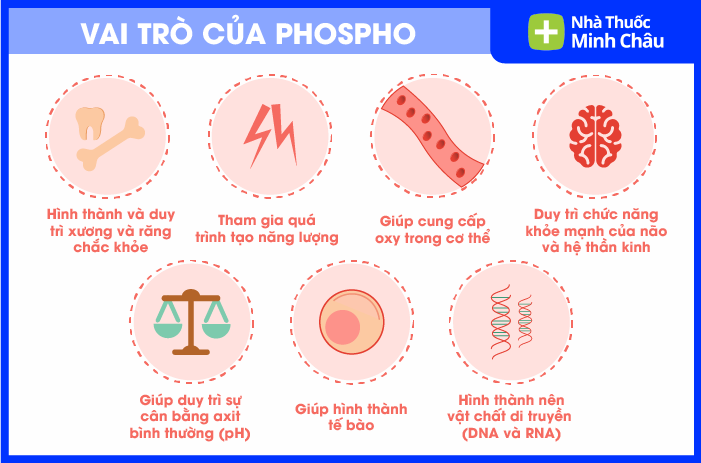 VAI TRÒ CỦA PHOSPHO

Nhà Thuốc Minh Châu

Hình thành và duy trì xương và răng chắc khỏe

Tham gia quá trình tạo năng lượng

Giúp cung cấp oxy trong cơ thể

Duy trì chức năng khỏe mạnh của não và hệ thần kinh

Giúp duy trì sự cân bằng axit bình thường (pH)

Giúp hình thành tế bào

Hình thành nên vật chất di truyền (DNA và RNA)